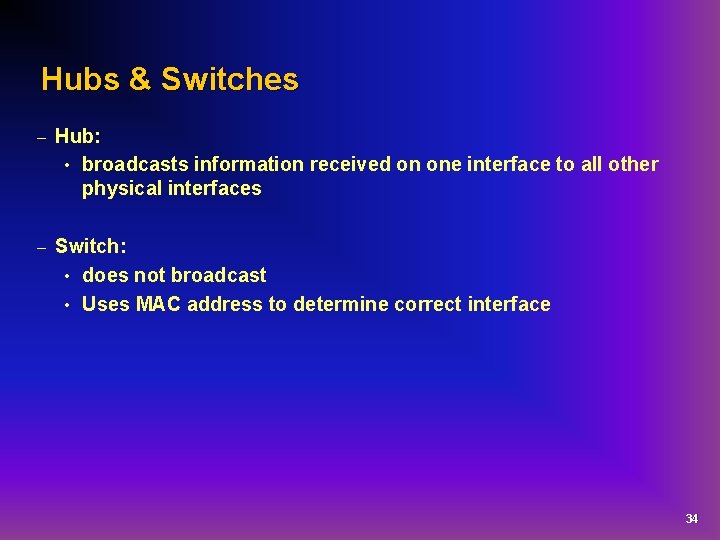 Hubs & Switches

– Hub:
• broadcasts information received on one interface to all other physical interfaces

– Switch:
• does not broadcast
• Uses MAC address to determine correct interface

34